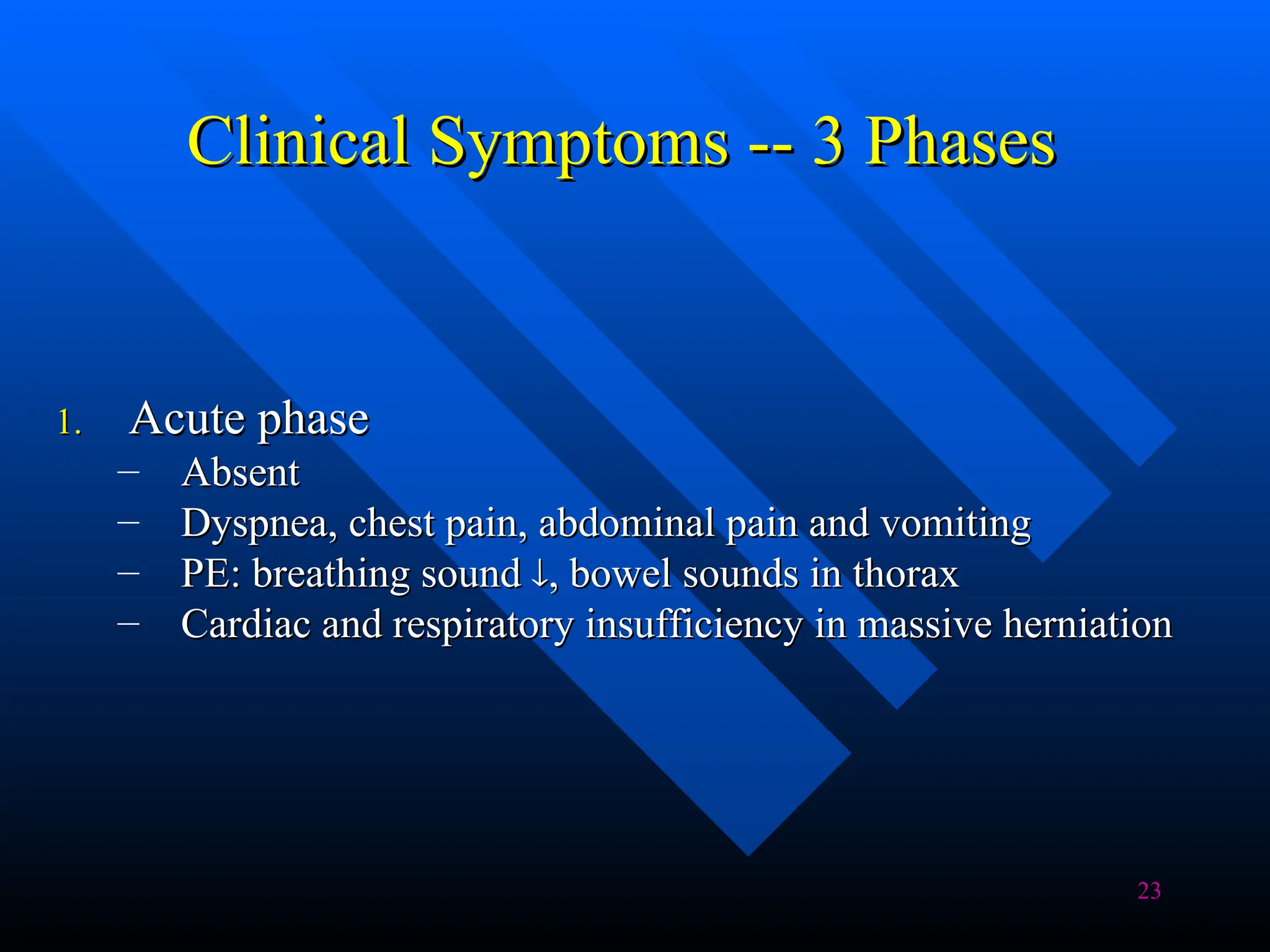 Clinical Symptoms -- 3 Phases

1. Acute phase
– Absent
– Dyspnea, chest pain, abdominal pain and vomiting
– PE: breathing sound ↓, bowel sounds in thorax
– Cardiac and respiratory insufficiency in massive herniation

23